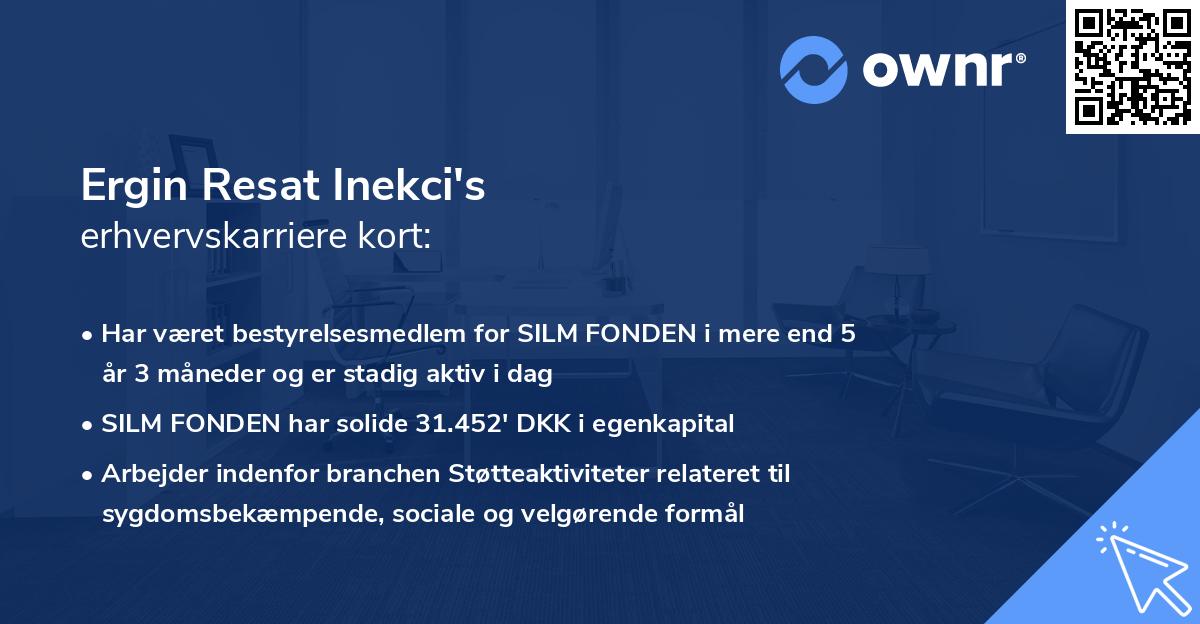 ownr®

Ergin Resat Inekci's
erhvervskarriere kort:

• Har været bestyrelsesmedlem for SILM FONDEN i mere end 5 år 3 måneder og er stadig aktiv i dag
• SILM FONDEN har solide 31.452' DKK i egenkapital
• Arbejder indenfor branchen Støtteaktiviteter relateret til sygdomsbekæmpende, sociale og velgørende formål